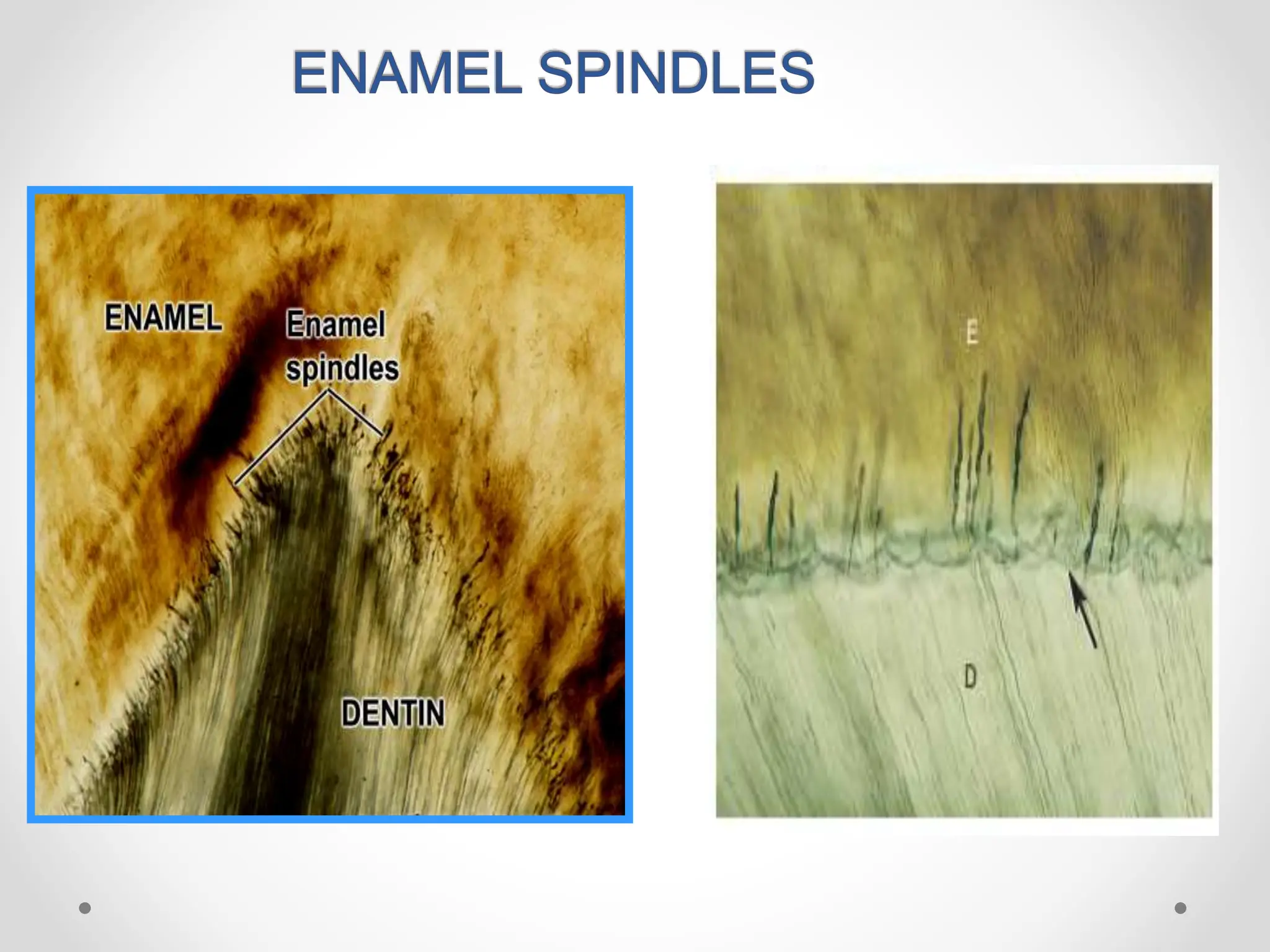 ENAMEL SPINDLES

ENAMEL

Enamel spindles

DENTIN

E

D